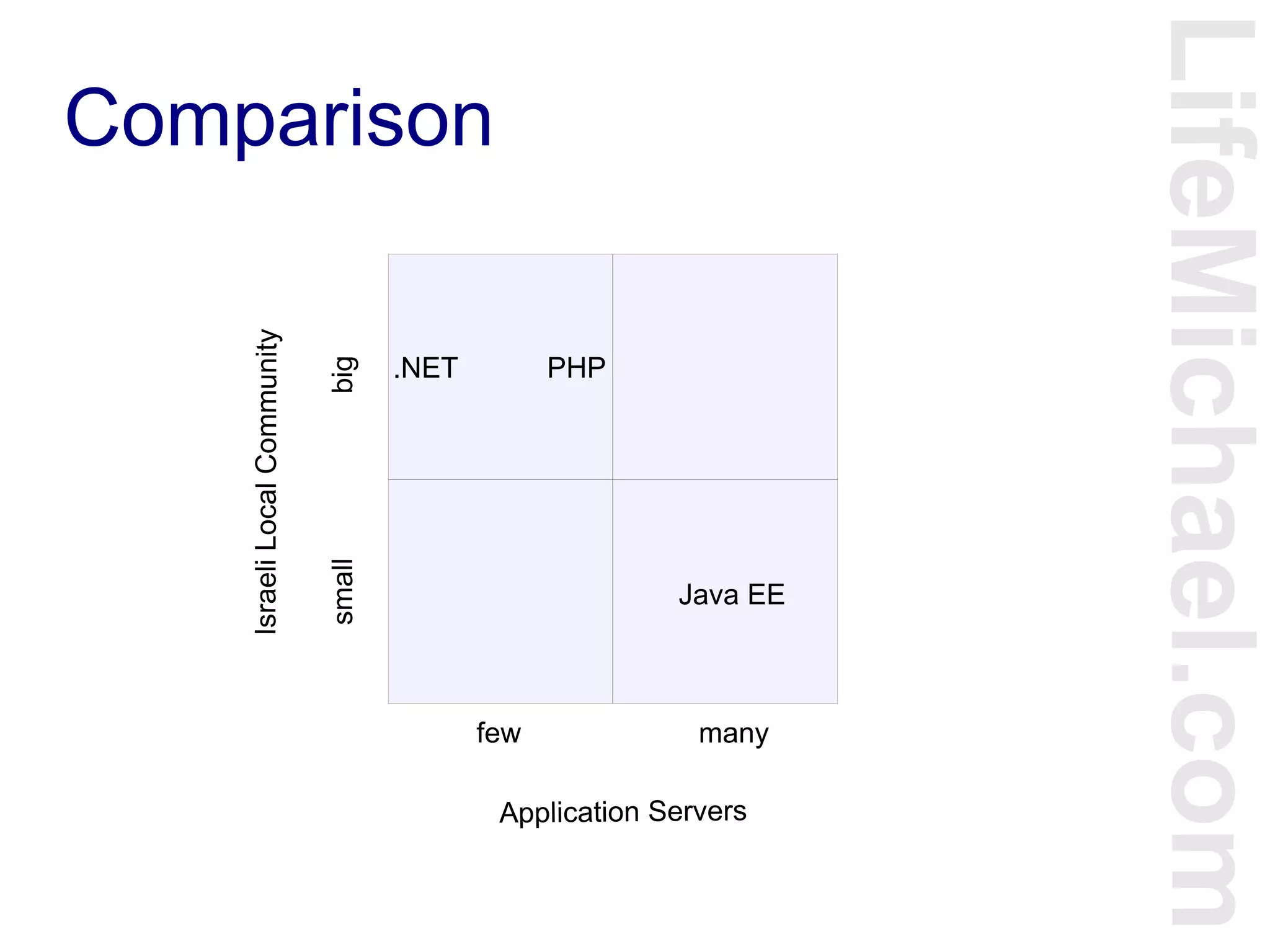 Comparison

Israeli Local Community

big

small

.NET PHP

Java EE

few

many

Application Servers

LifeMichael.com